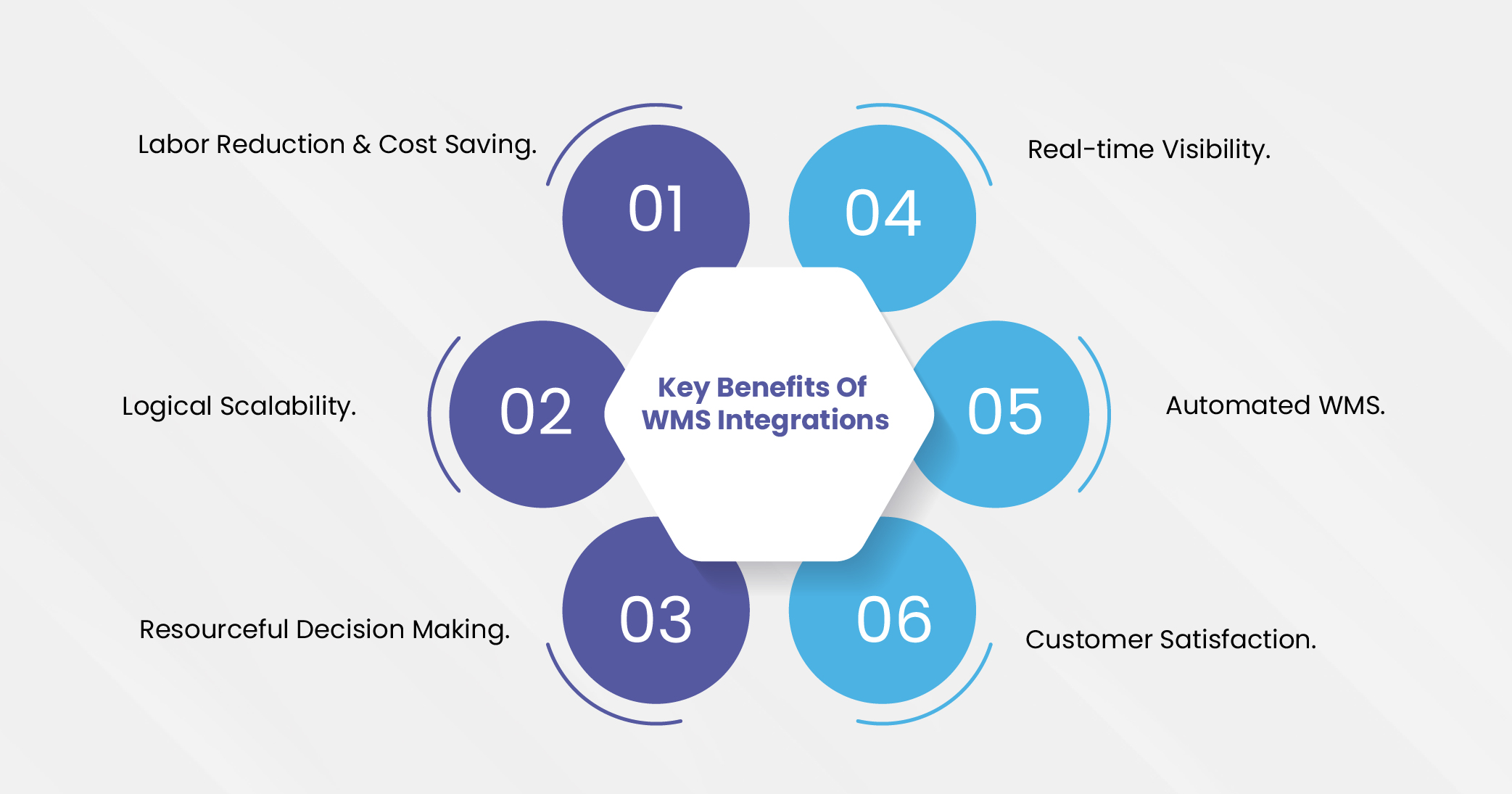 Key Benefits Of WMS Integrations

01
Labor Reduction & Cost Saving.

02
Logical Scalability.

03
Resourceful Decision Making.

04
Real-time Visibility.

05
Automated WMS.

06
Customer Satisfaction.